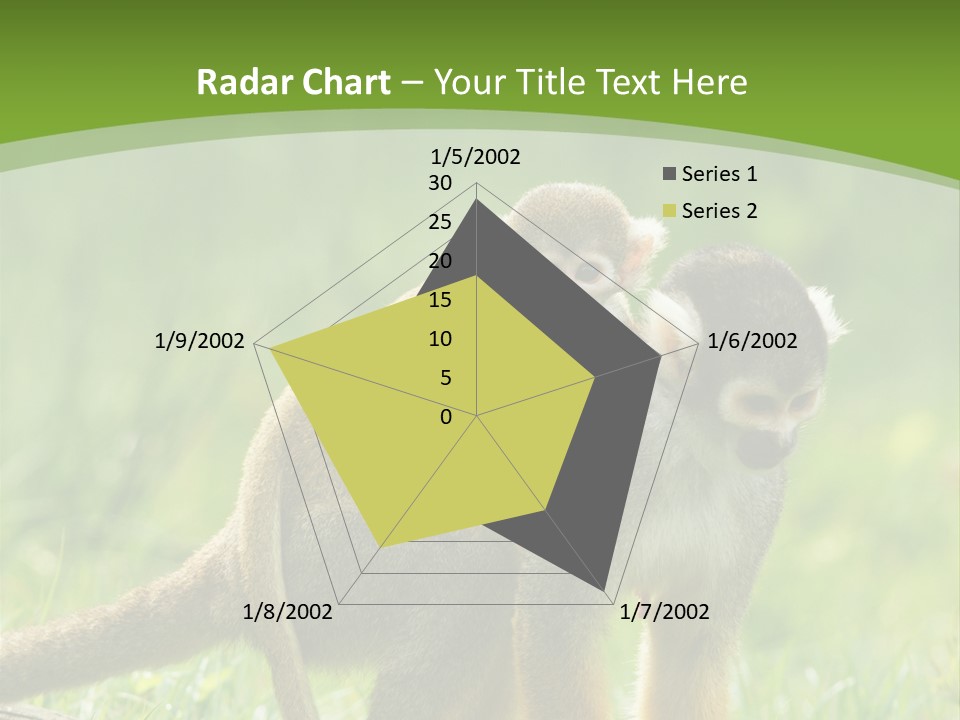 Radar Chart – Your Title Text Here

1/5/2002
30
25
20
15
10
5
0
1/6/2002
1/7/2002
1/8/2002
1/9/2002

Series 1
Series 2